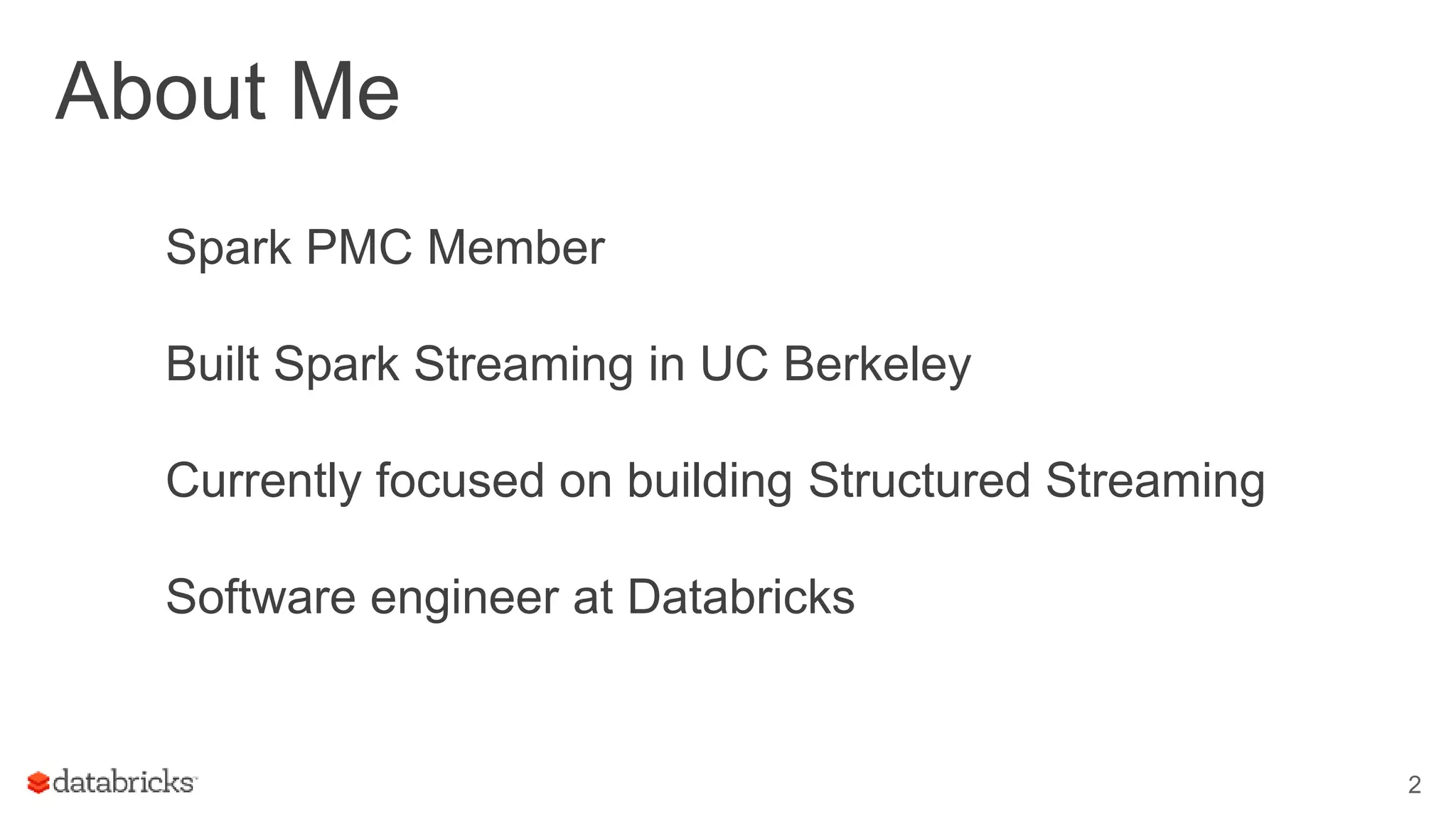 About Me

Spark PMC Member

Built Spark Streaming in UC Berkeley

Currently focused on building Structured Streaming

Software engineer at Databricks

databricks

2